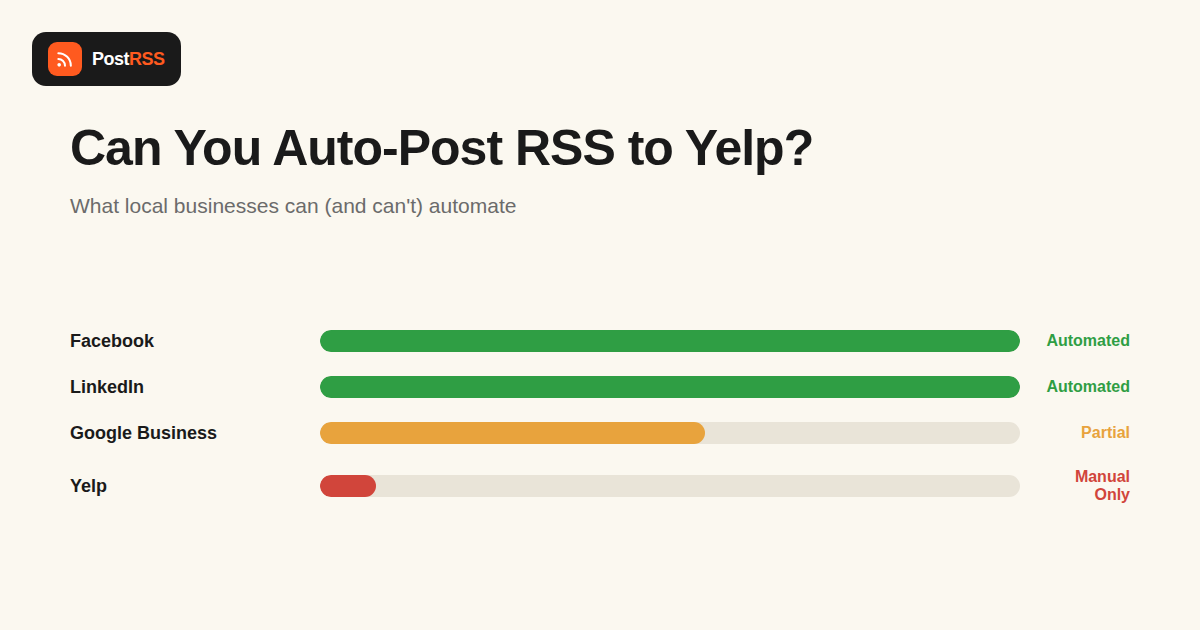 PostRSS

Can You Auto-Post RSS to Yelp?

What local businesses can (and can't) automate

Facebook Automated

LinkedIn Automated

Google Business Partial

Yelp Manual Only